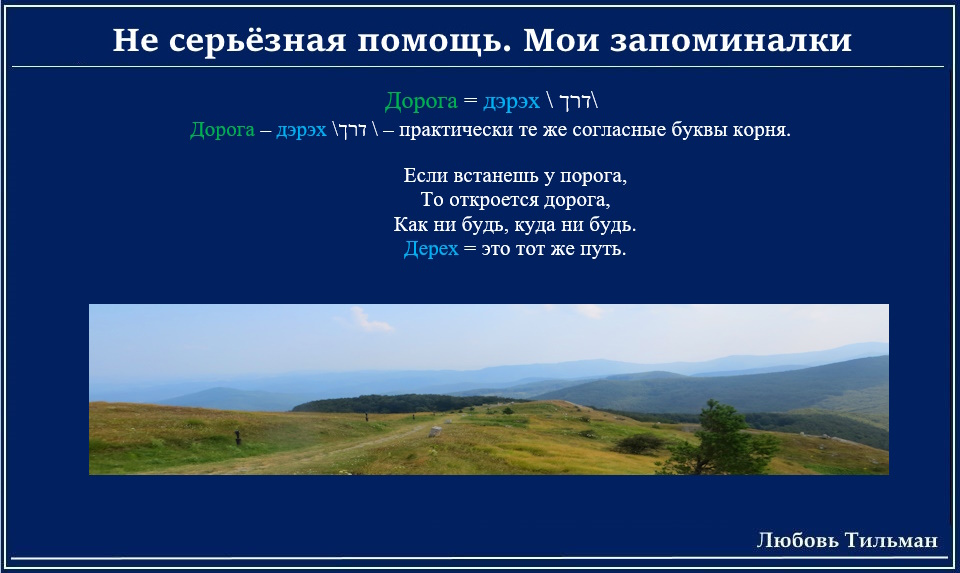 Не серьёзная помощь. Мои запоминалки

Дорога = дэрэх \ דרך\
Дорога – дэрэх \דרך \ – практически те же согласные буквы корня.

Если встанешь у порога,
То откроется дорога,
Как ни будь, куда ни будь.
Дерех = это тот же путь.

Любовь Тильман